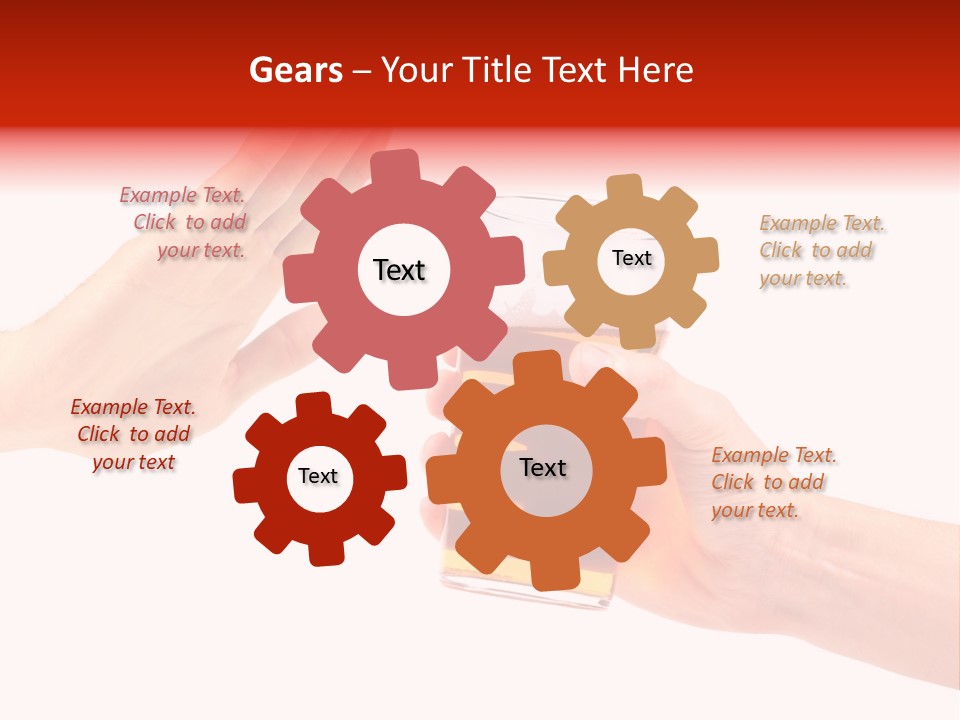 Gears – Your Title Text Here

Example Text. Click to add your text.

Text

Text

Example Text. Click to add your text.

Example Text. Click to add your text

Text

Text

Example Text. Click to add your text.